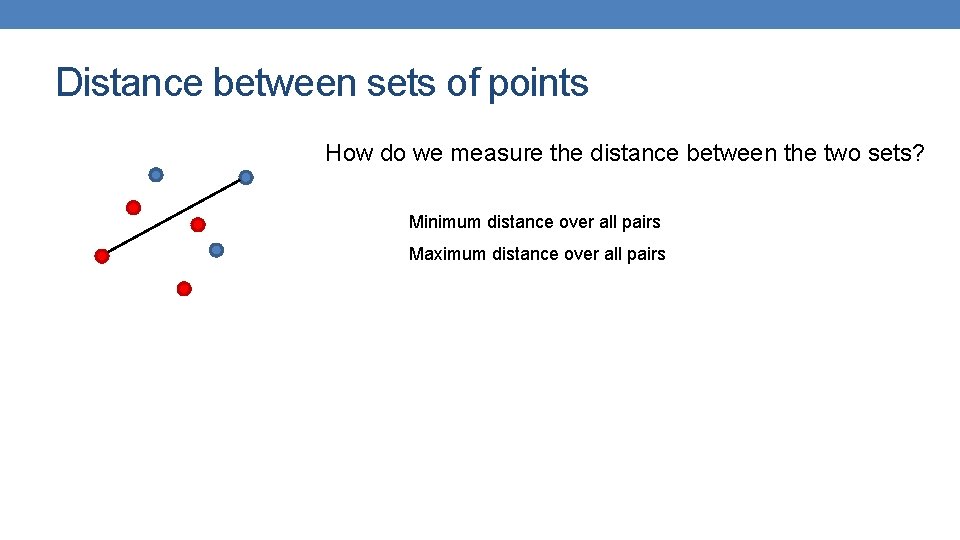 Distance between sets of points

How do we measure the distance between the two sets?

Minimum distance over all pairs

Maximum distance over all pairs